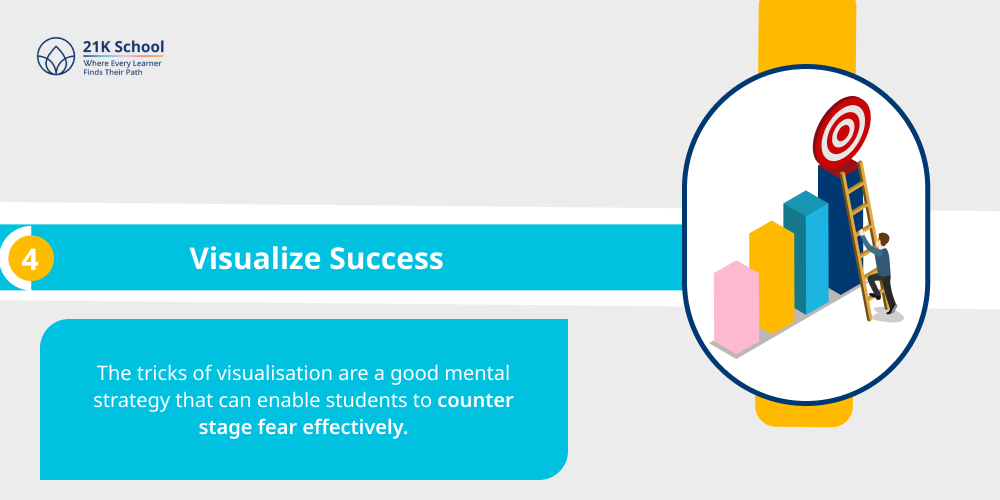 21K School
Where Every Learner Finds Their Path

4

Visualize Success

The tricks of visualisation are a good mental strategy that can enable students to counter stage fear effectively.